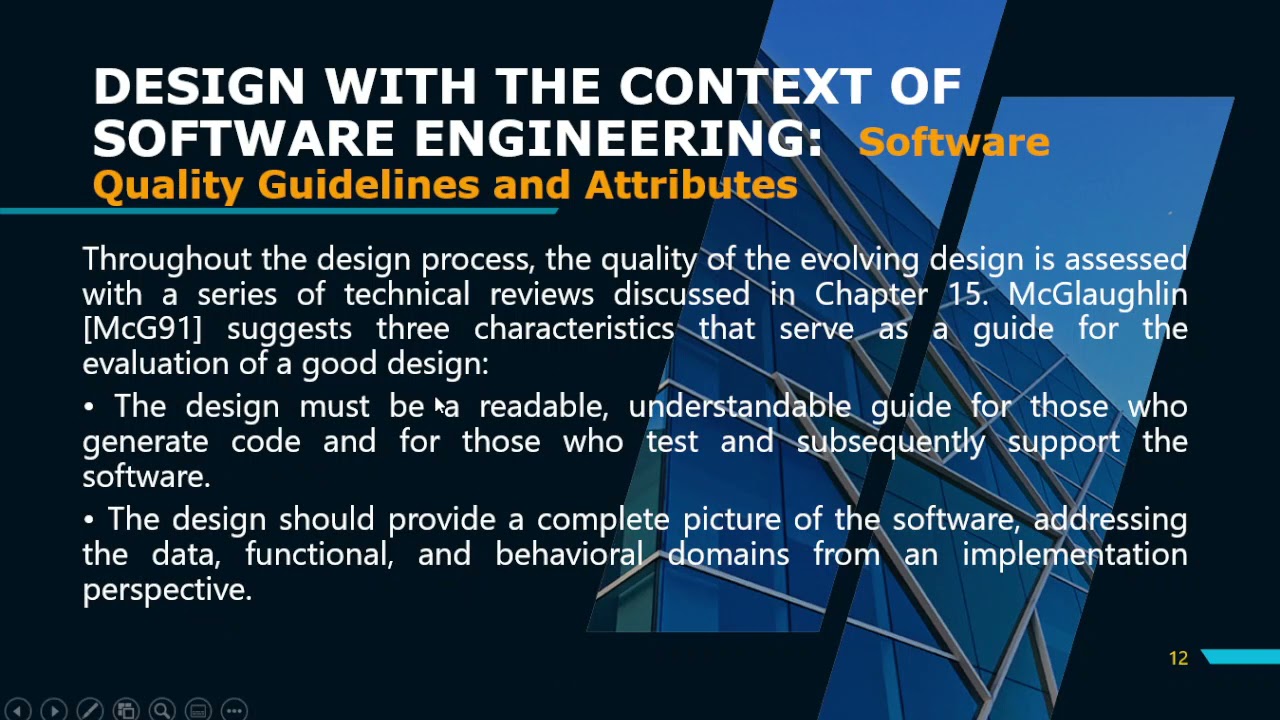 DESIGN WITH THE CONTEXT OF SOFTWARE ENGINEERING: Software Quality Guidelines and Attributes

Throughout the design process, the quality of the evolving design is assessed with a series of technical reviews discussed in Chapter 15. McGlaughlin [McG91] suggests three characteristics that serve as a guide for the evaluation of a good design:

• The design must be a readable, understandable guide for those who generate code and for those who test and subsequently support the software.

• The design should provide a complete picture of the software, addressing the data, functional, and behavioral domains from an implementation perspective.

12